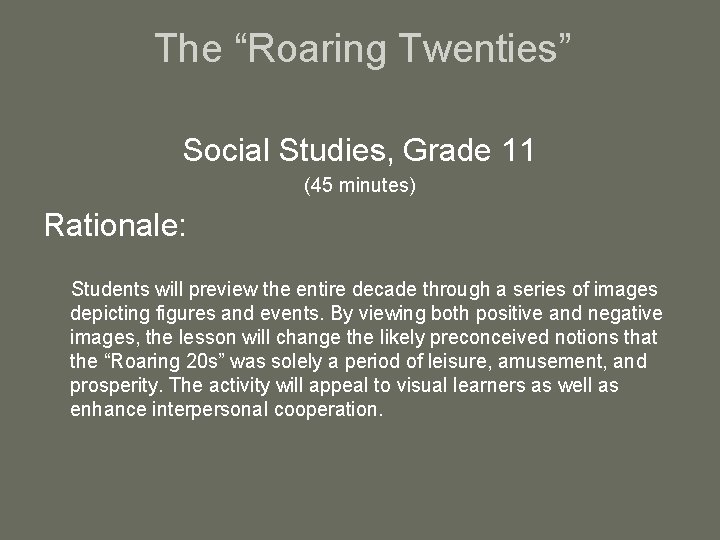 The “Roaring Twenties”

Social Studies, Grade 11

(45 minutes)

Rationale:

Students will preview the entire decade through a series of images depicting figures and events. By viewing both positive and negative images, the lesson will change the likely preconceived notions that the “Roaring 20s” was solely a period of leisure, amusement, and prosperity. The activity will appeal to visual learners as well as enhance interpersonal cooperation.